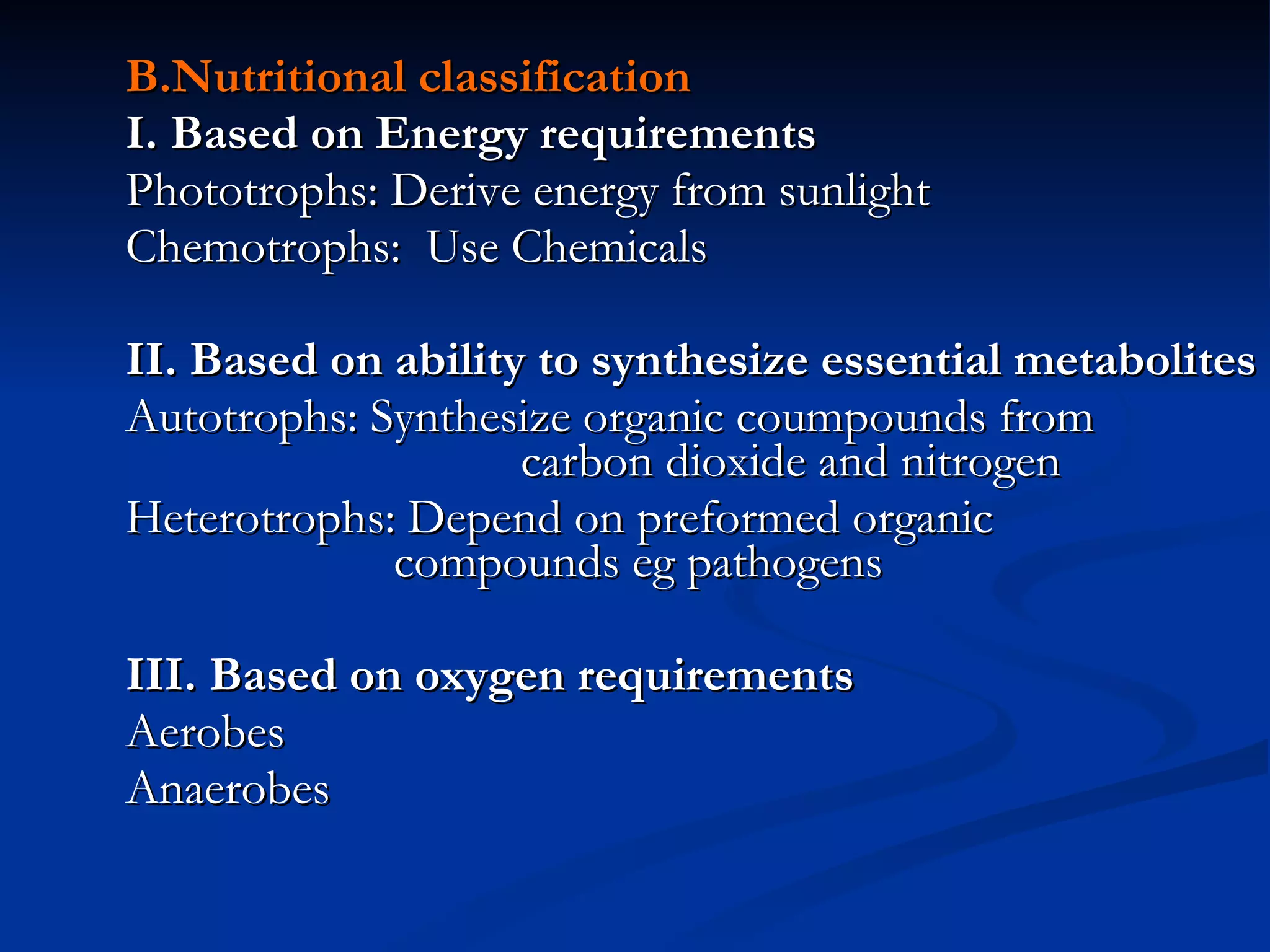 B.Nutritional classification
I. Based on Energy requirements
Phototrophs: Derive energy from sunlight
Chemotrophs: Use Chemicals

II. Based on ability to synthesize essential metabolites
Autotrophs: Synthesize organic coumpounds from carbon dioxide and nitrogen
Heterotrophs: Depend on preformed organic compounds eg pathogens

III. Based on oxygen requirements
Aerobes
Anaerobes